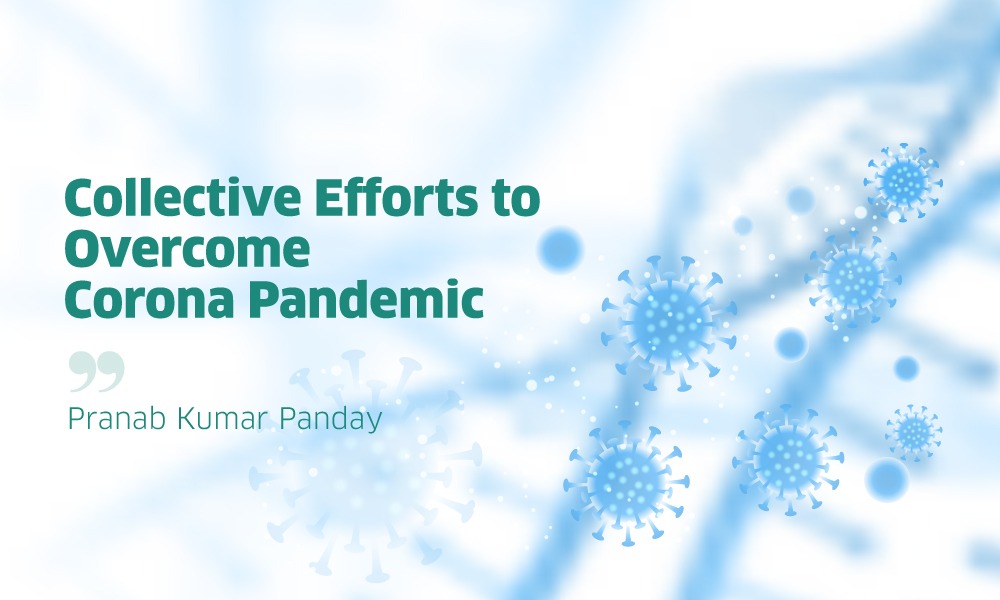 Collective Efforts to Overcome Corona Pandemic

Pranab Kumar Panday